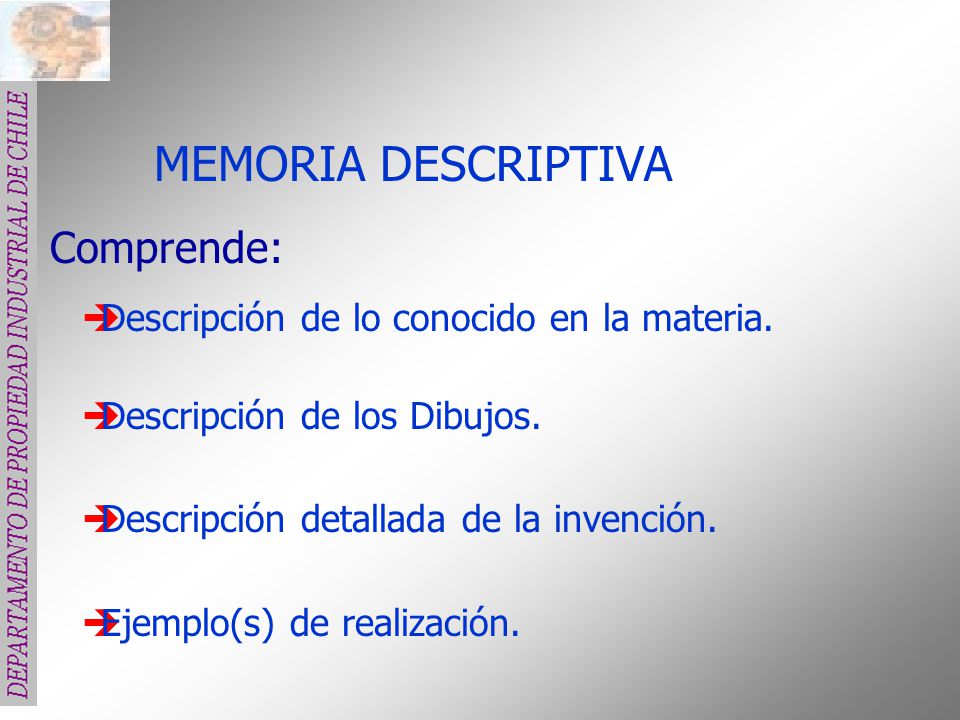 DEPARTAMENTO DE PROPIEDAD INDUSTRIAL DE CHILE

MEMORIA DESCRIPTIVA

Comprende:

Descripción de lo conocido en la materia.

Descripción de los Dibujos.

Descripción detallada de la invención.

Ejemplo(s) de realización.